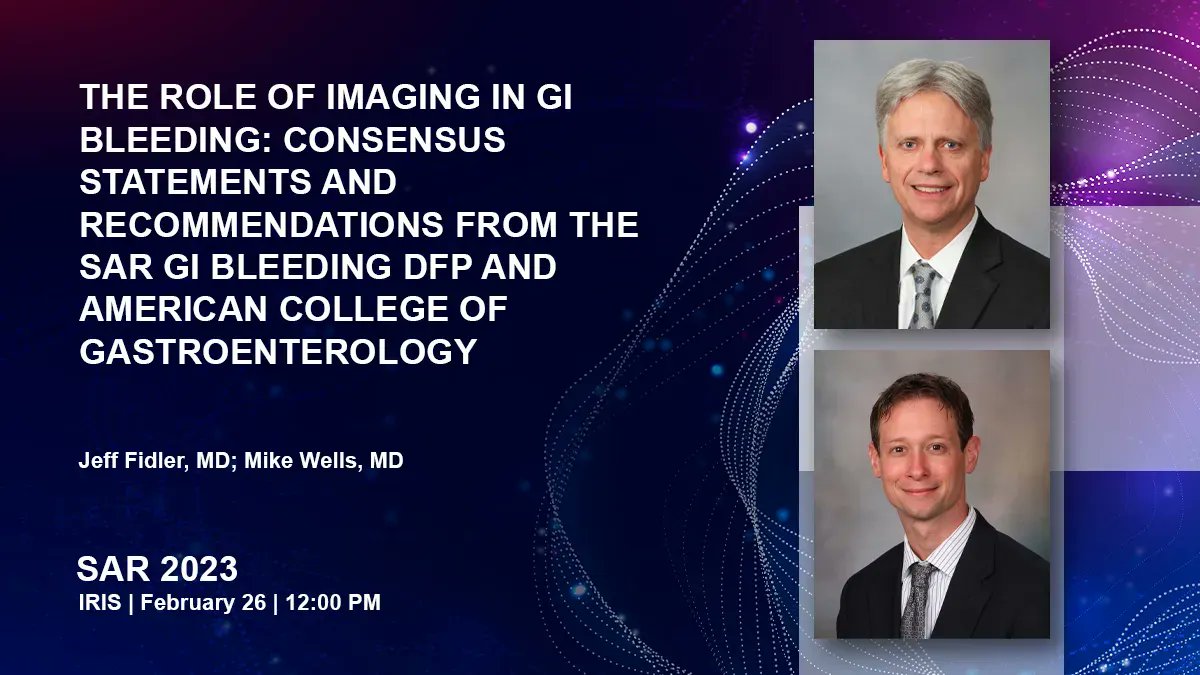 THE ROLE OF IMAGING IN GI BLEEDING: CONSENSUS STATEMENTS AND RECOMMENDATIONS FROM THE SAR GI BLEEDING DFP AND AMERICAN COLLEGE OF GASTROENTEROLOGY

Jeff Fidler, MD; Mike Wells, MD

SAR 2023
IRIS | February 26 | 12:00 PM